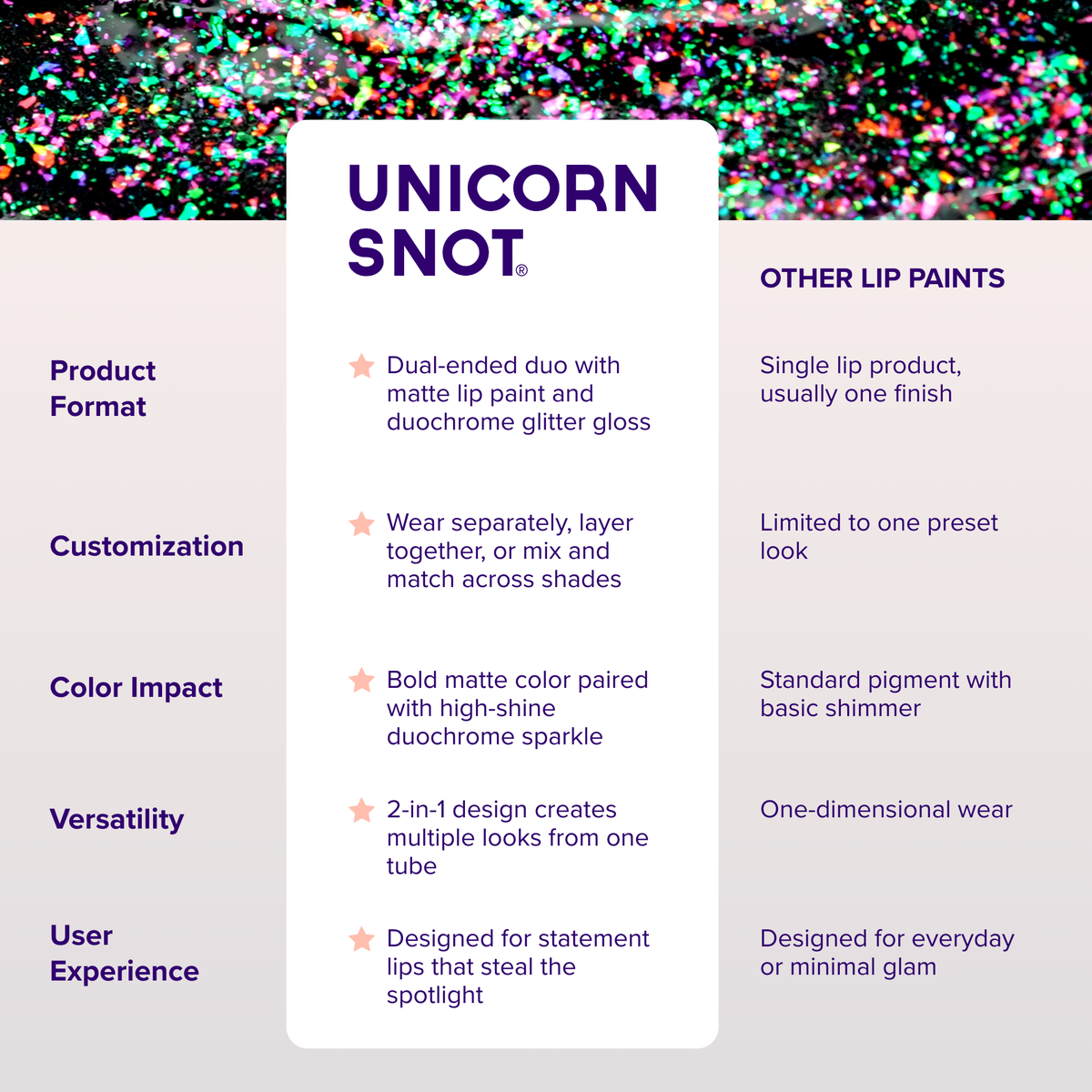 | | UNICORN SNOT® | OTHER LIP PAINTS |
|---|---|---|
| Product Format | Dual-ended duo with matte lip paint and duochrome glitter gloss | Single lip product, usually one finish |
| Customization | Wear separately, layer together, or mix and match across shades | Limited to one preset look |
| Color Impact | Bold matte color paired with high-shine duochrome sparkle | Standard pigment with basic shimmer |
| Versatility | 2-in-1 design creates multiple looks from one tube | One-dimensional wear |
| User Experience | Designed for statement lips that steal the spotlight | Designed for everyday or minimal glam |